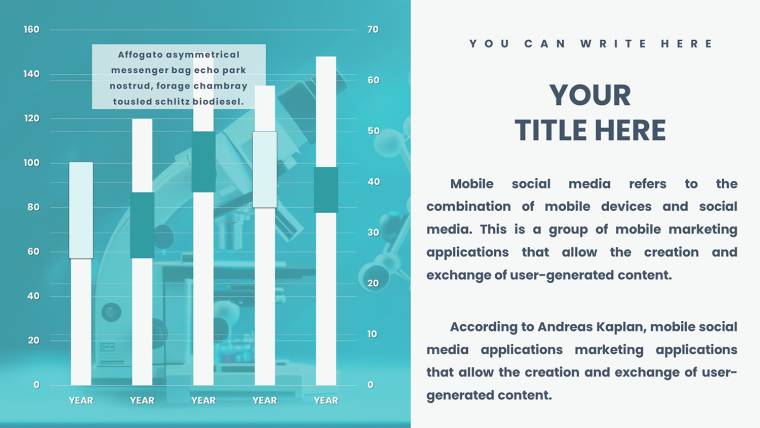 160
140
120
100
80
60
40
20
0

70
60
50
40
30
20
10
0

Affogato asymmetrical messenger bag echo park nostrud, forage chambray tousled schlitz biodiesel.

YEAR YEAR YEAR YEAR YEAR

YOU CAN WRITE HERE

YOUR TITLE HERE

Mobile social media refers to the combination of mobile devices and social media. This is a group of mobile marketing applications that allow the creation and exchange of user-generated content.

According to Andreas Kaplan, mobile social media applications marketing applications that allow the creation and exchange of user-generated content.